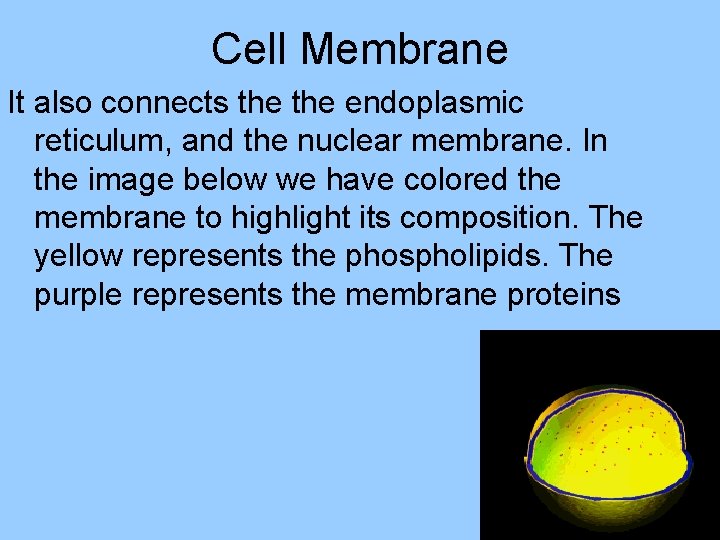 Cell Membrane

It also connects the the endoplasmic reticulum, and the nuclear membrane. In the image below we have colored the membrane to highlight its composition. The yellow represents the phospholipids. The purple represents the membrane proteins